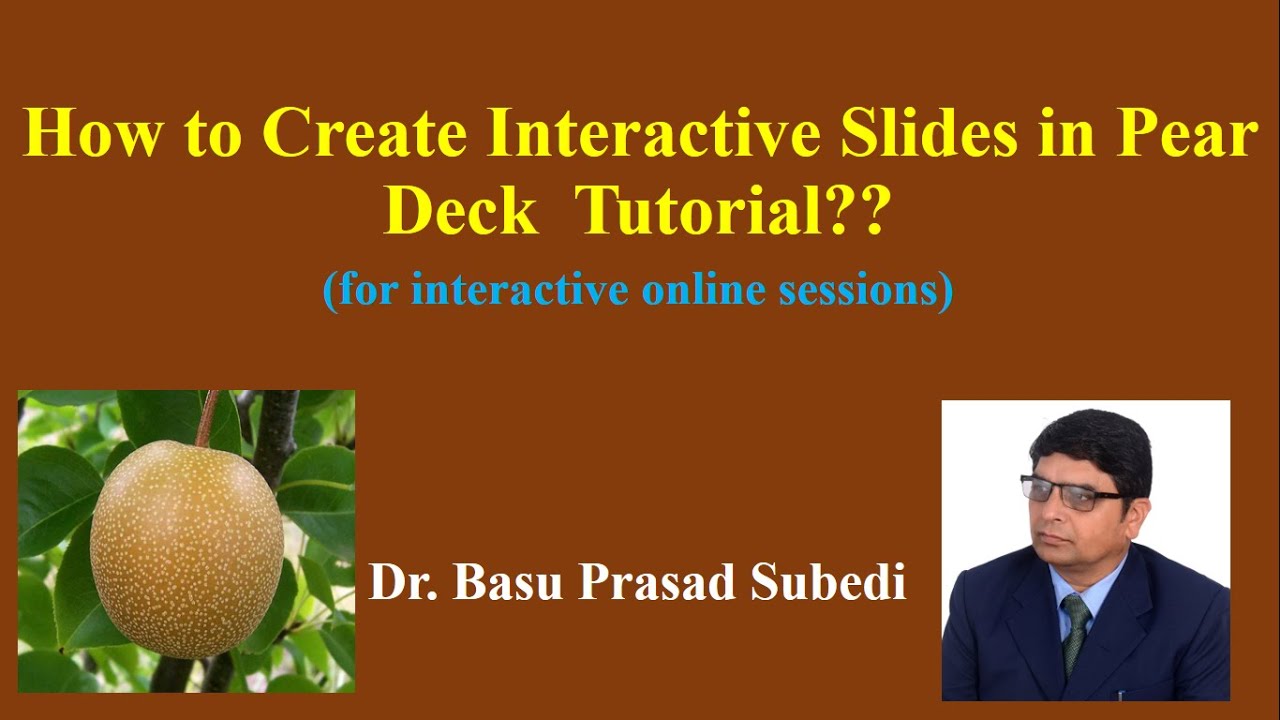 How to Create Interactive Slides in Pear Deck Tutorial??

(for interactive online sessions)

Dr. Basu Prasad Subedi